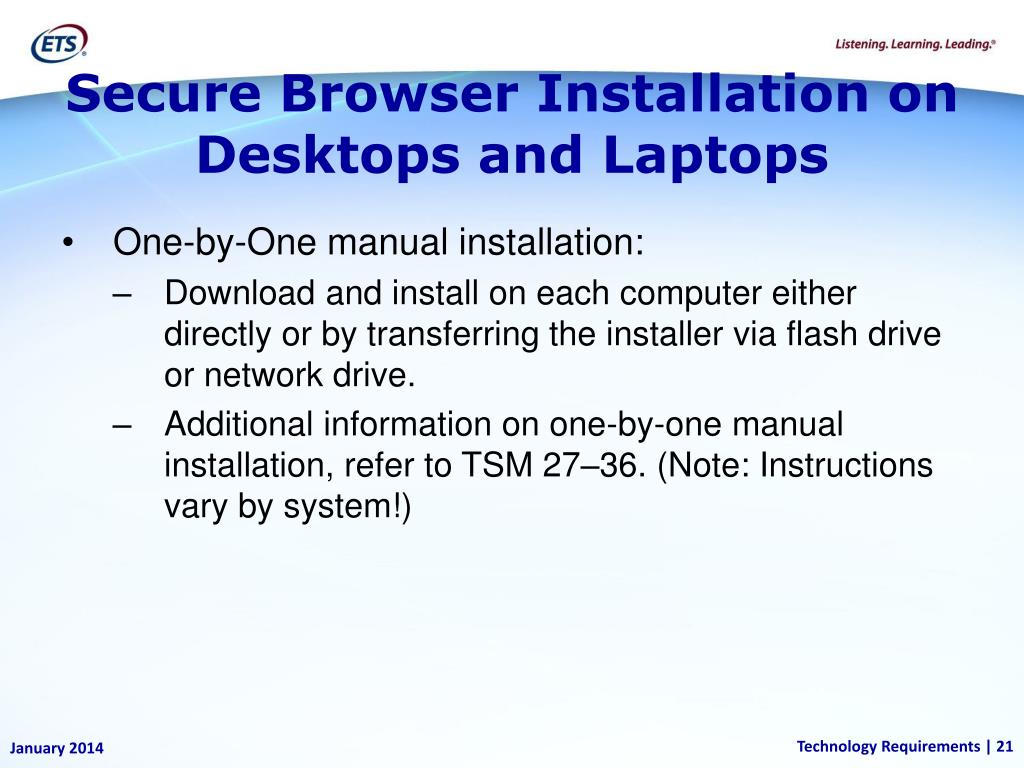 ETS®

Listening. Learning. Leading.®

Secure Browser Installation on Desktops and Laptops

• One-by-One manual installation:
– Download and install on each computer either directly or by transferring the installer via flash drive or network drive.
– Additional information on one-by-one manual installation, refer to TSM 27–36. (Note: Instructions vary by system!)

January 2014

Technology Requirements | 21